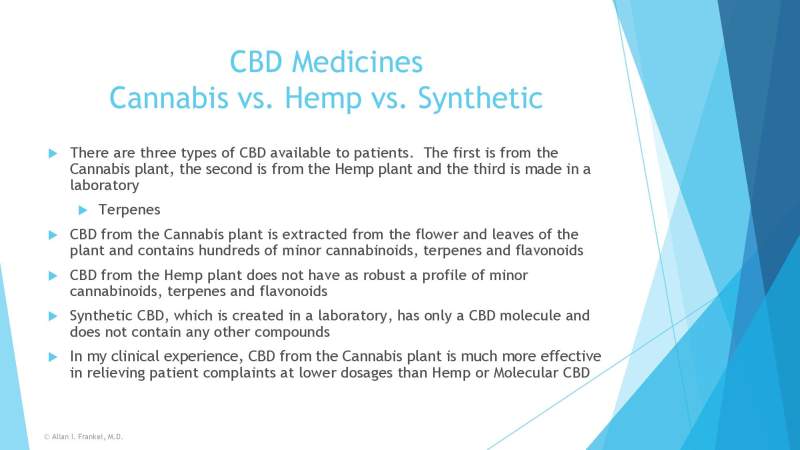 CBD Medicines
Cannabis vs. Hemp vs. Synthetic

There are three types of CBD available to patients. The first is from the Cannabis plant, the second is from the Hemp plant and the third is made in a laboratory

Terpenes

CBD from the Cannabis plant is extracted from the flower and leaves of the plant and contains hundreds of minor cannabinoids, terpenes and flavonoids

CBD from the Hemp plant does not have as robust a profile of minor cannabinoids, terpenes and flavonoids

Synthetic CBD, which is created in a laboratory, has only a CBD molecule and does not contain any other compounds

In my clinical experience, CBD from the Cannabis plant is much more effective in relieving patient complaints at lower dosages than Hemp or Molecular CBD

© Allan I. Frankel, M.D.